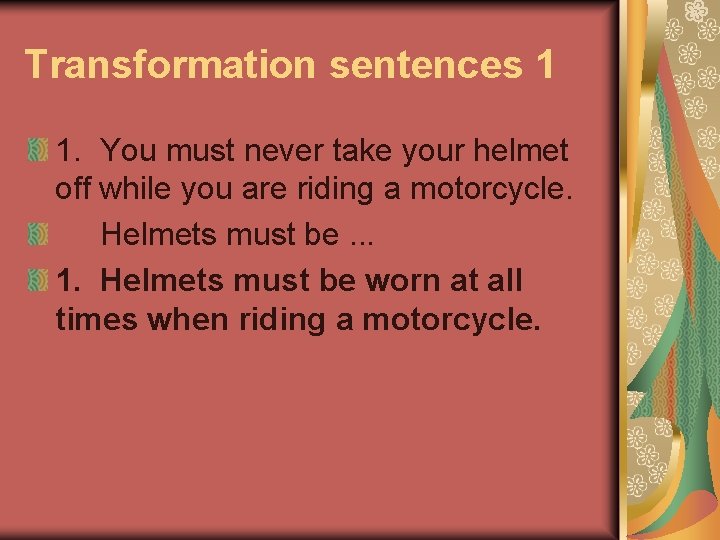 Transformation sentences 1

1. You must never take your helmet off while you are riding a motorcycle.

Helmets must be ...

1. Helmets must be worn at all times when riding a motorcycle.